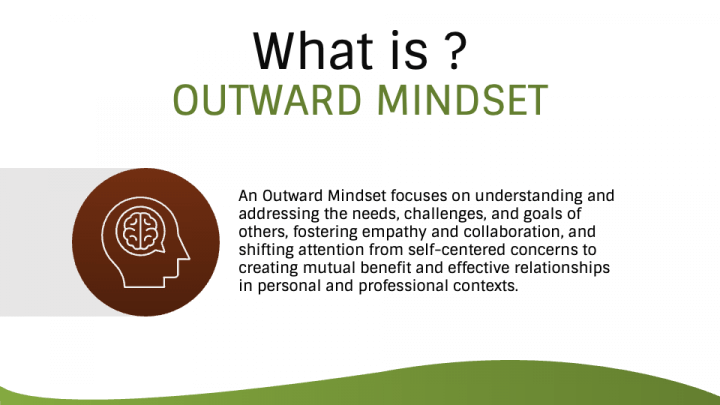 What is ?
OUTWARD MINDSET

An Outward Mindset focuses on understanding and addressing the needs, challenges, and goals of others, fostering empathy and collaboration, and shifting attention from self-centered concerns to creating mutual benefit and effective relationships in personal and professional contexts.